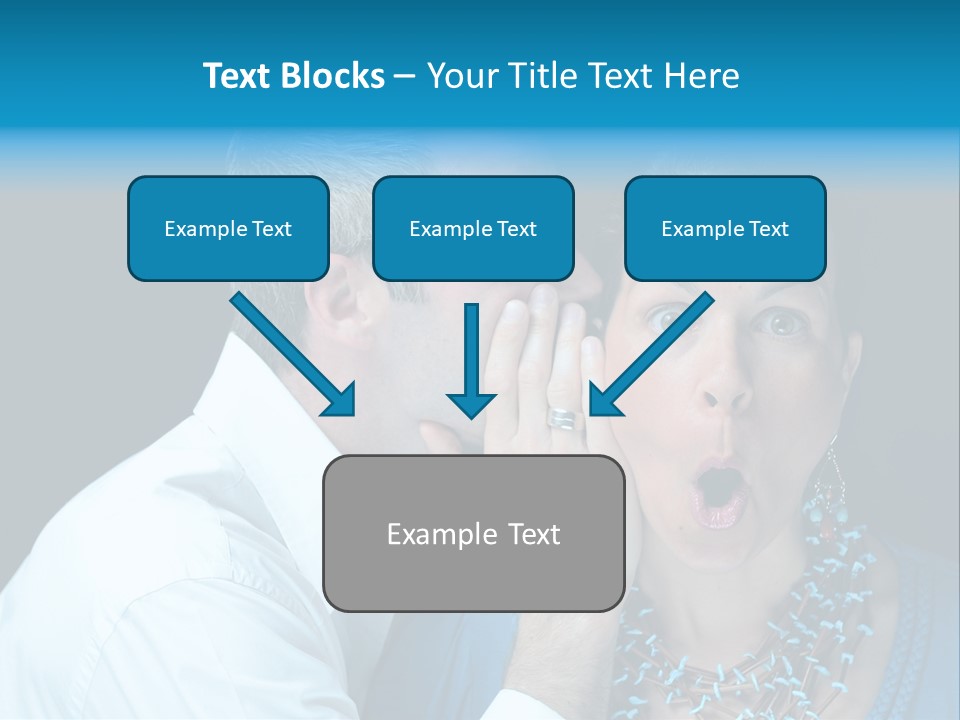 Text Blocks – Your Title Text Here

Example Text

Example Text

Example Text

Example Text